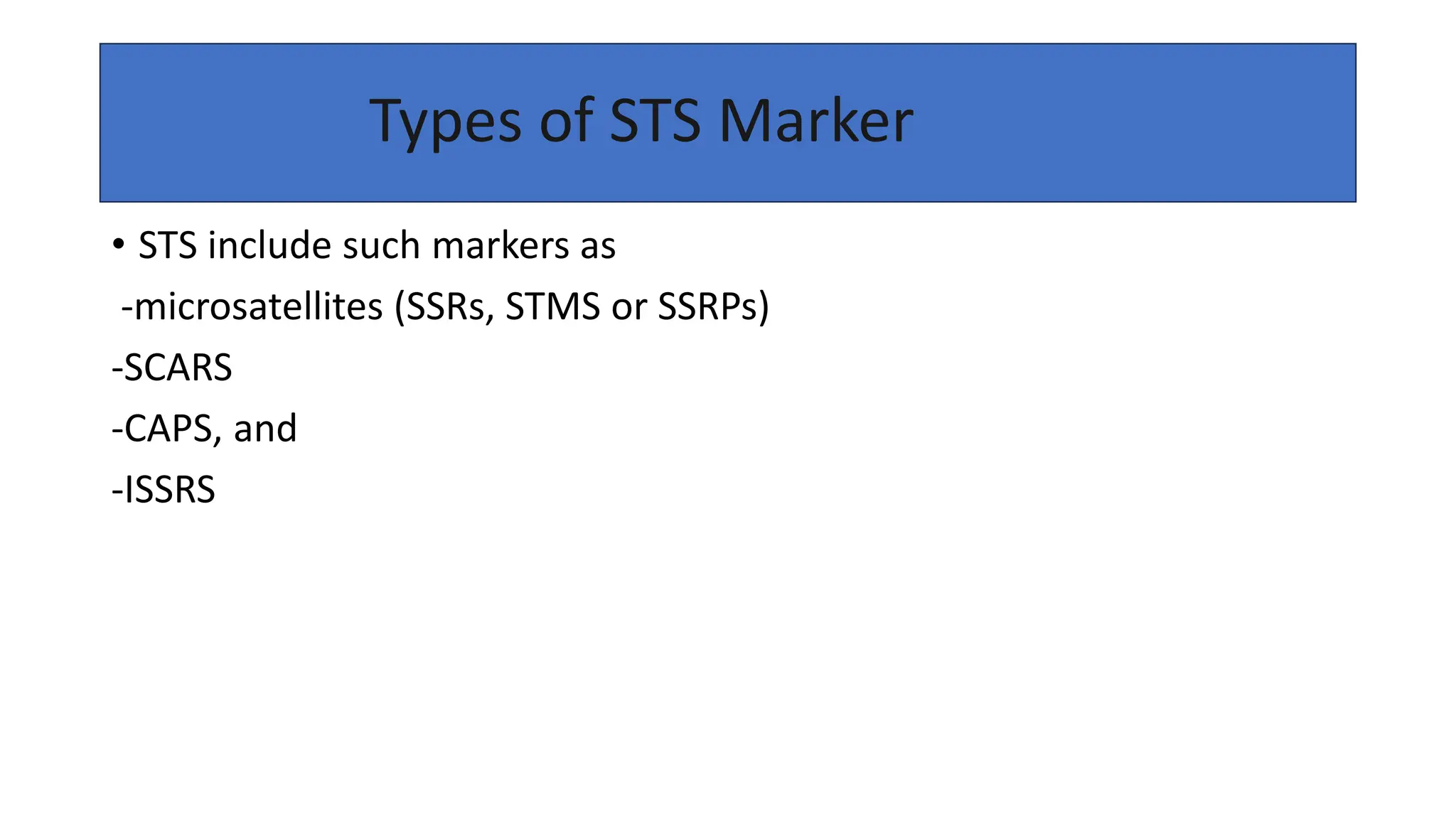 Types of STS Marker

• STS include such markers as

-microsatellites (SSRs, STMS or SSRPs)

-SCARS

-CAPS, and

-ISSRS